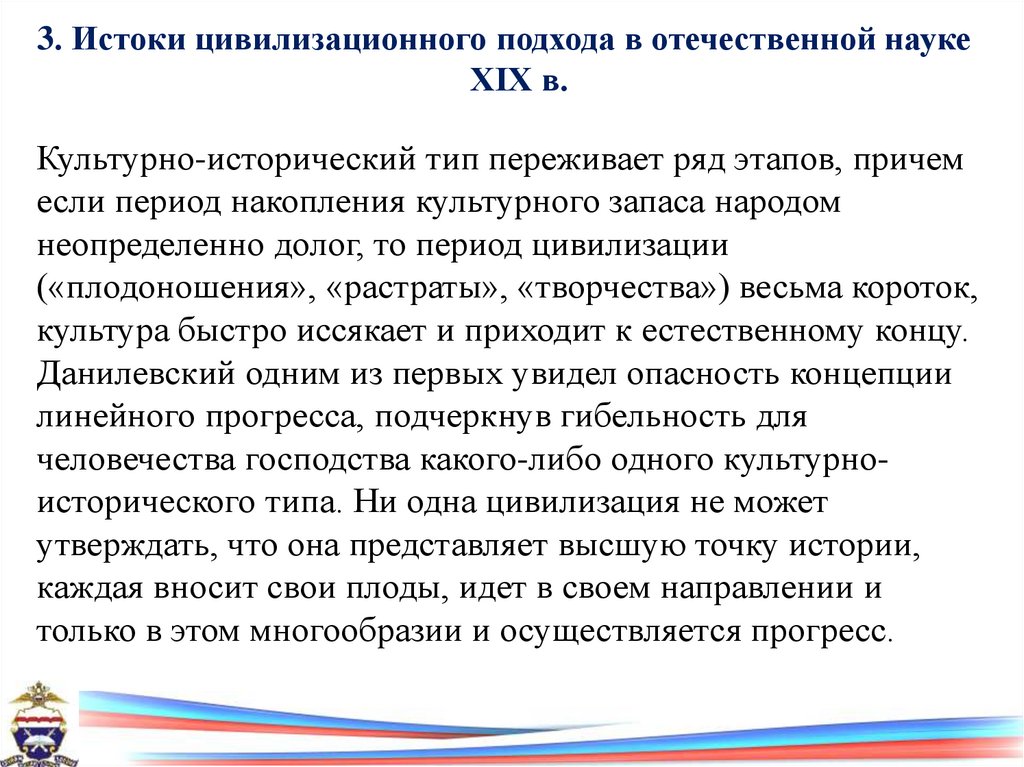 3. Истоки цивилизационного подхода в отечественной науке XIX в.

Культурно-исторический тип переживает ряд этапов, причем если период накопления культурного запаса народом неопределенно долог, то период цивилизации («плодоношения», «растраты», «творчества») весьма короток, культура быстро иссякает и приходит к естественному концу. Данилевский одним из первых увидел опасность концепции линейного прогресса, подчеркнув гибельность для человечества господства какого-либо одного культурно-исторического типа. Ни одна цивилизация не может утверждать, что она представляет высшую точку истории, каждая вносит свои плоды, идет в своем направлении и только в этом многообразии и осуществляется прогресс.